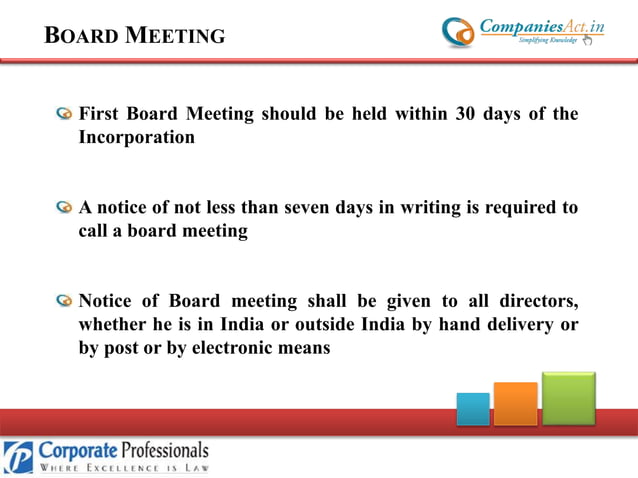 BOARD MEETING

CompaniesAct.in
Simplifying Knowledge

First Board Meeting should be held within 30 days of the Incorporation

A notice of not less than seven days in writing is required to call a board meeting

Notice of Board meeting shall be given to all directors, whether he is in India or outside India by hand delivery or by post or by electronic means

Corporate Professionals
WHERE EXCELLENCE IS LAW